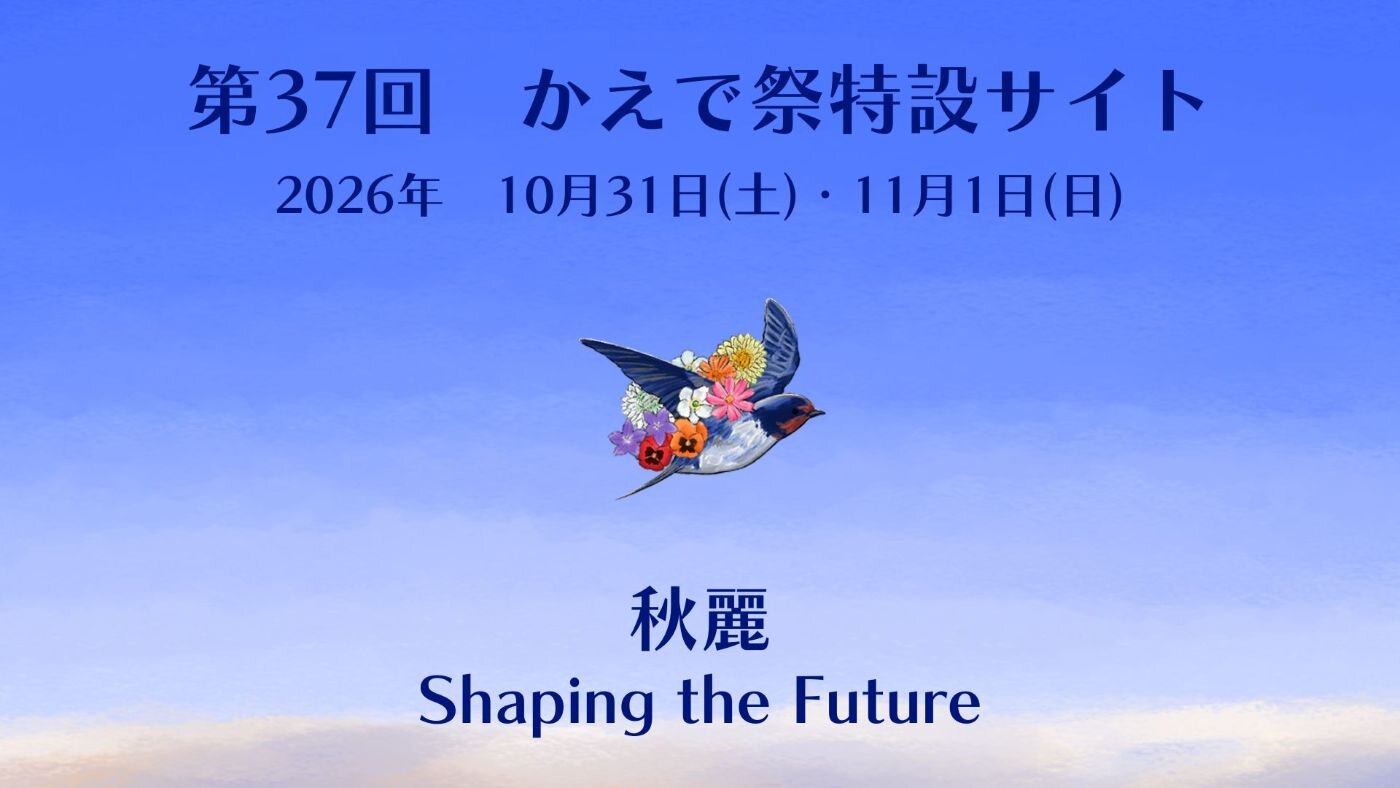 第37回　かえで祭特設サイト

2026年　10月31日(土)・11月1日(日)

秋麗

Shaping the Future